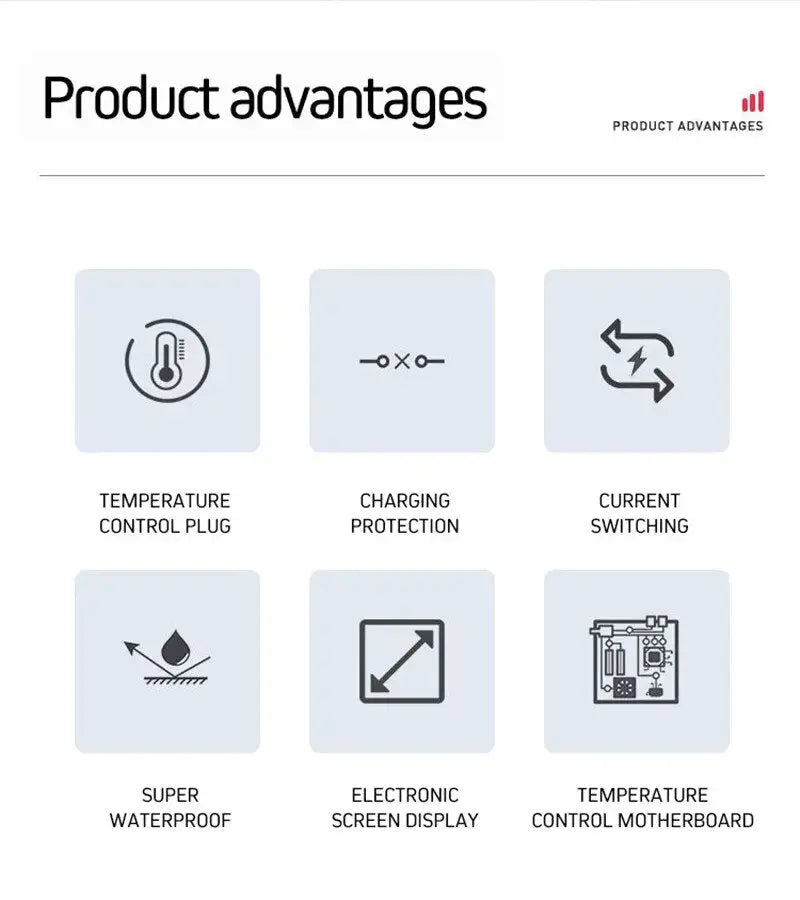 Product advantages

PRODUCT ADVANTAGES

TEMPERATURE CONTROL PLUG

CHARGING PROTECTION

CURRENT SWITCHING

SUPER WATERPROOF

ELECTRONIC SCREEN DISPLAY

TEMPERATURE CONTROL MOTHERBOARD